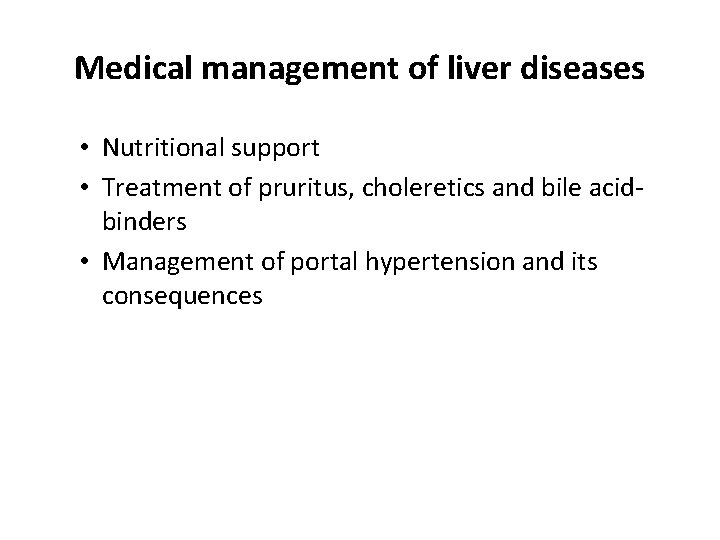 Medical management of liver diseases

• Nutritional support
• Treatment of pruritus, choleretics and bile acid-binders
• Management of portal hypertension and its consequences